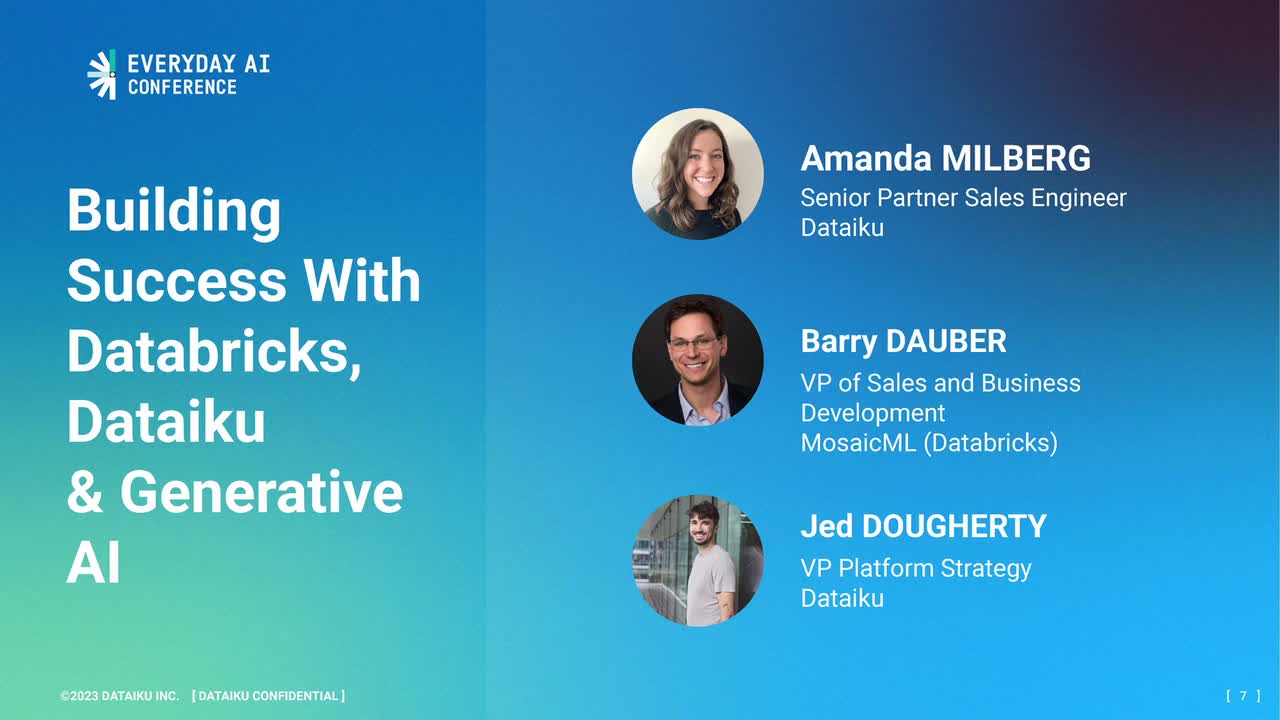 EVERYDAY AI
CONFERENCE

Building Success With Databricks, Dataiku & Generative AI

Amanda MILBERG
Senior Partner Sales Engineer
Dataiku

Barry DAUBER
VP of Sales and Business Development
MosaicML (Databricks)

Jed DOUGHERTY
VP Platform Strategy
Dataiku

©2023 DATAIKU INC. [ DATAIKU CONFIDENTIAL ]

[ 7 ]